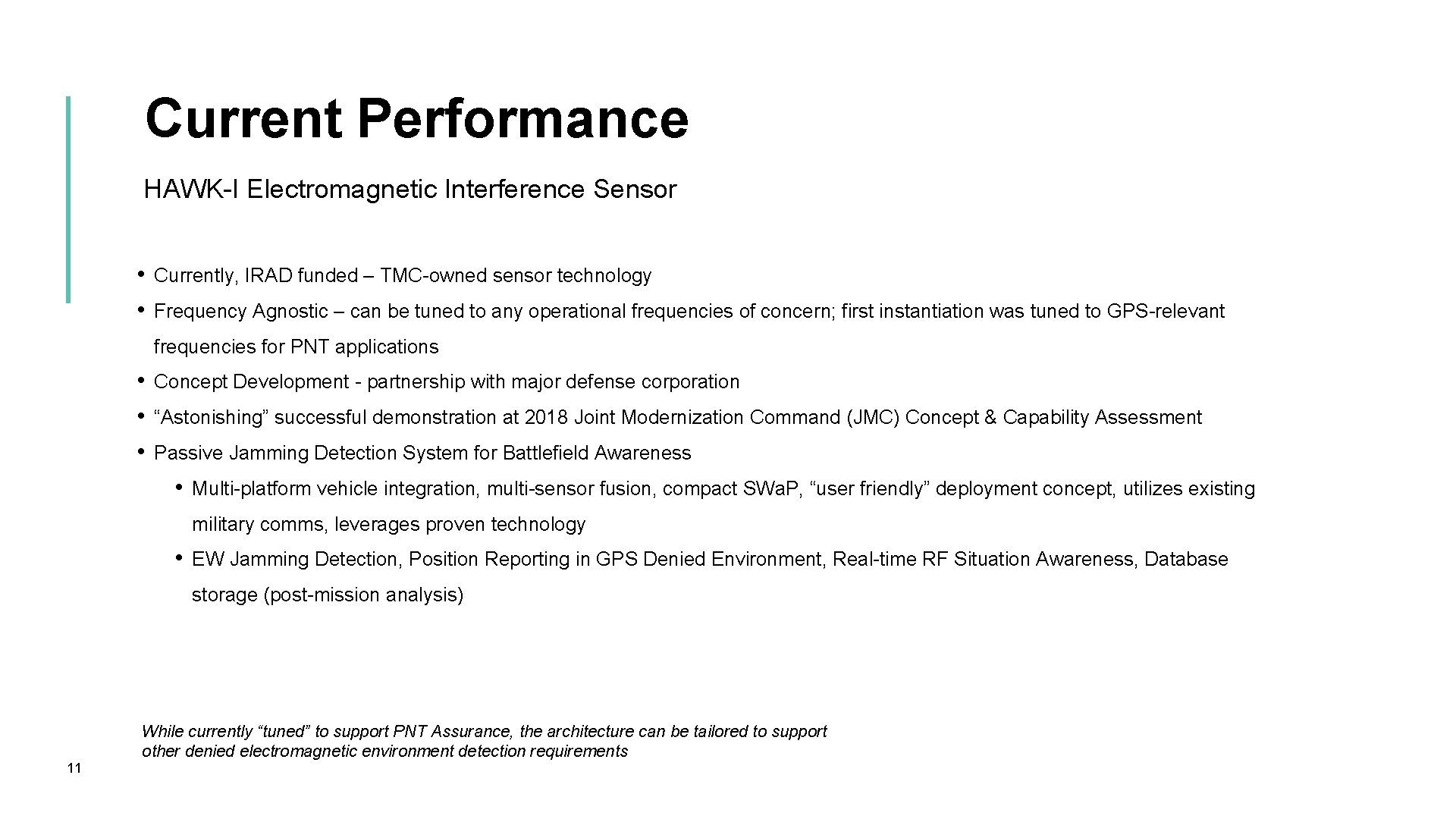 Current Performance

HAWK-I Electromagnetic Interference Sensor

• Currently, IRAD funded – TMC-owned sensor technology
• Frequency Agnostic – can be tuned to any operational frequencies of concern; first instantiation was tuned to GPS-relevant frequencies for PNT applications
• Concept Development - partnership with major defense corporation
• “Astonishing” successful demonstration at 2018 Joint Modernization Command (JMC) Concept & Capability Assessment
• Passive Jamming Detection System for Battlefield Awareness
  • Multi-platform vehicle integration, multi-sensor fusion, compact SWaP, “user friendly” deployment concept, utilizes existing military comms, leverages proven technology
  • EW Jamming Detection, Position Reporting in GPS Denied Environment, Real-time RF Situation Awareness, Database storage (post-mission analysis)

While currently “tuned” to support PNT Assurance, the architecture can be tailored to support other denied electromagnetic environment detection requirements

11